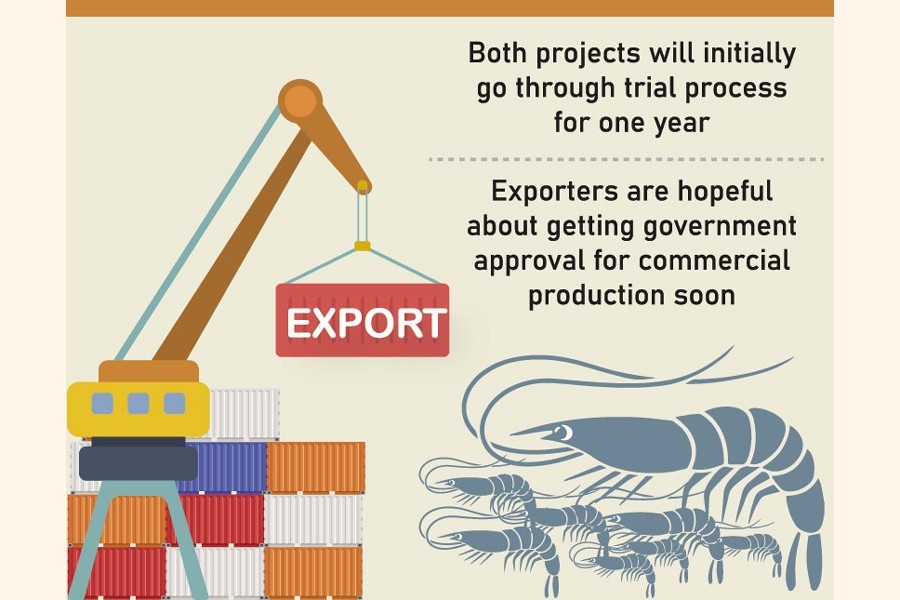 Both projects will initially go through trial process for one year

Exporters are hopeful about getting government approval for commercial production soon

EXPORT